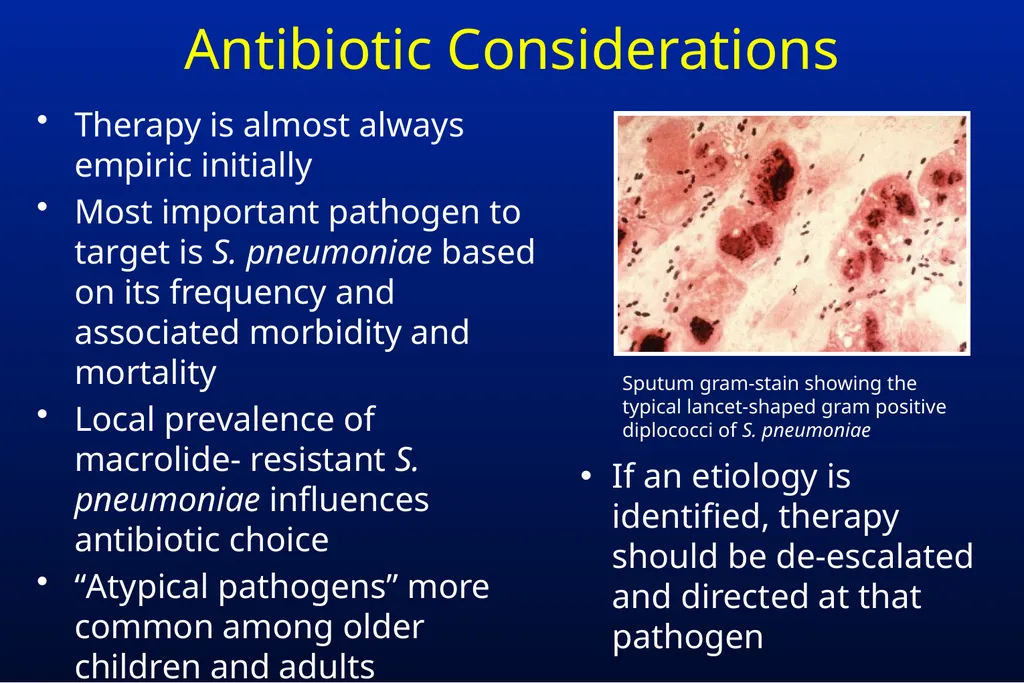 Antibiotic Considerations

• Therapy is almost always empiric initially

• Most important pathogen to target is S. pneumoniae based on its frequency and associated morbidity and mortality

• Local prevalence of macrolide- resistant S. pneumoniae influences antibiotic choice

• “Atypical pathogens” more common among older children and adults

Sputum gram-stain showing the typical lancet-shaped gram positive diplococci of S. pneumoniae

• If an etiology is identified, therapy should be de-escalated and directed at that pathogen